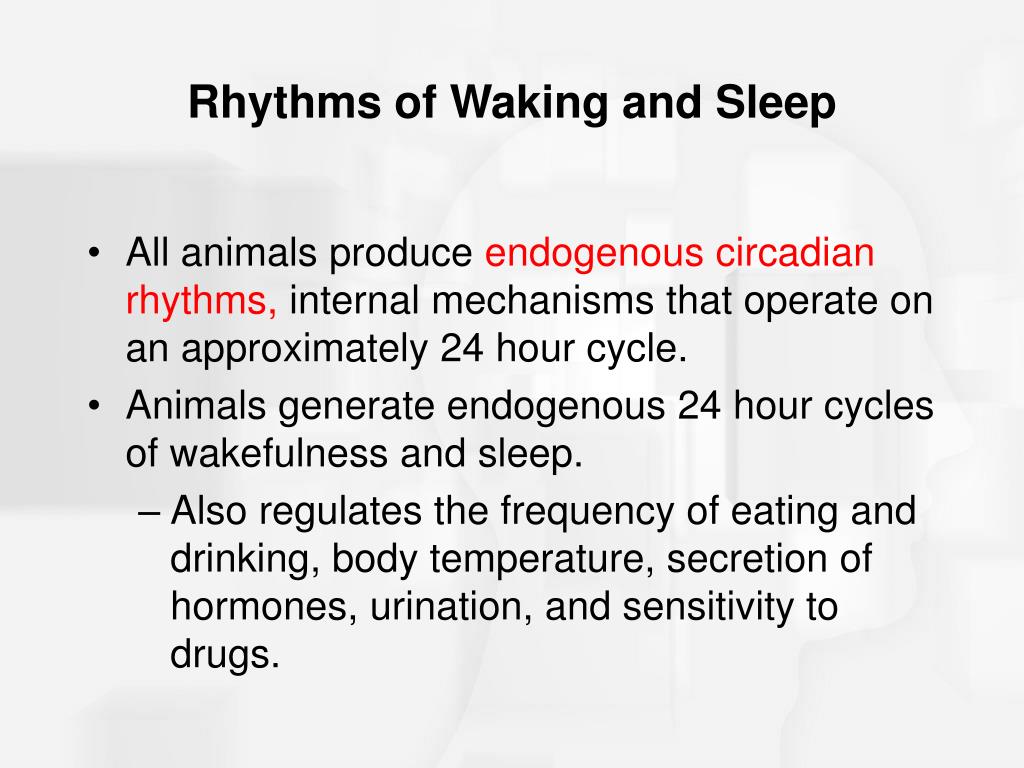 Rhythms of Waking and Sleep

• All animals produce endogenous circadian rhythms, internal mechanisms that operate on an approximately 24 hour cycle.
• Animals generate endogenous 24 hour cycles of wakefulness and sleep.
– Also regulates the frequency of eating and drinking, body temperature, secretion of hormones, urination, and sensitivity to drugs.